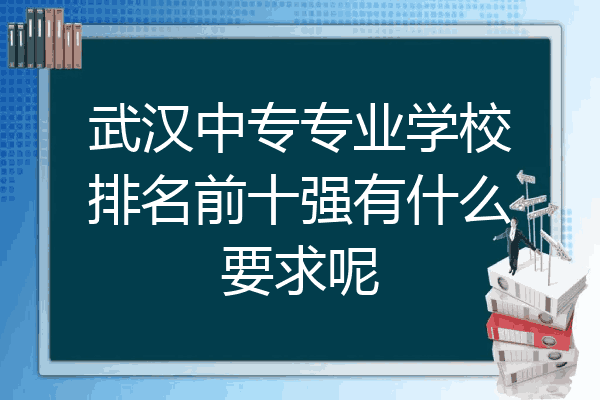 武汉中专专业学校排名前十强有什么要求呢